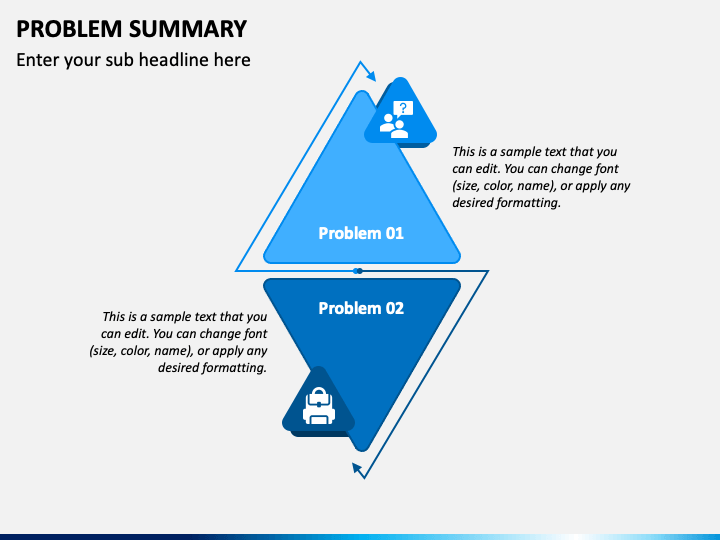 PROBLEM SUMMARY

Enter your sub headline here

?

This is a sample text that you can edit. You can change font (size, color, name), or apply any desired formatting.

Problem 01

Problem 02

This is a sample text that you can edit. You can change font (size, color, name), or apply any desired formatting.